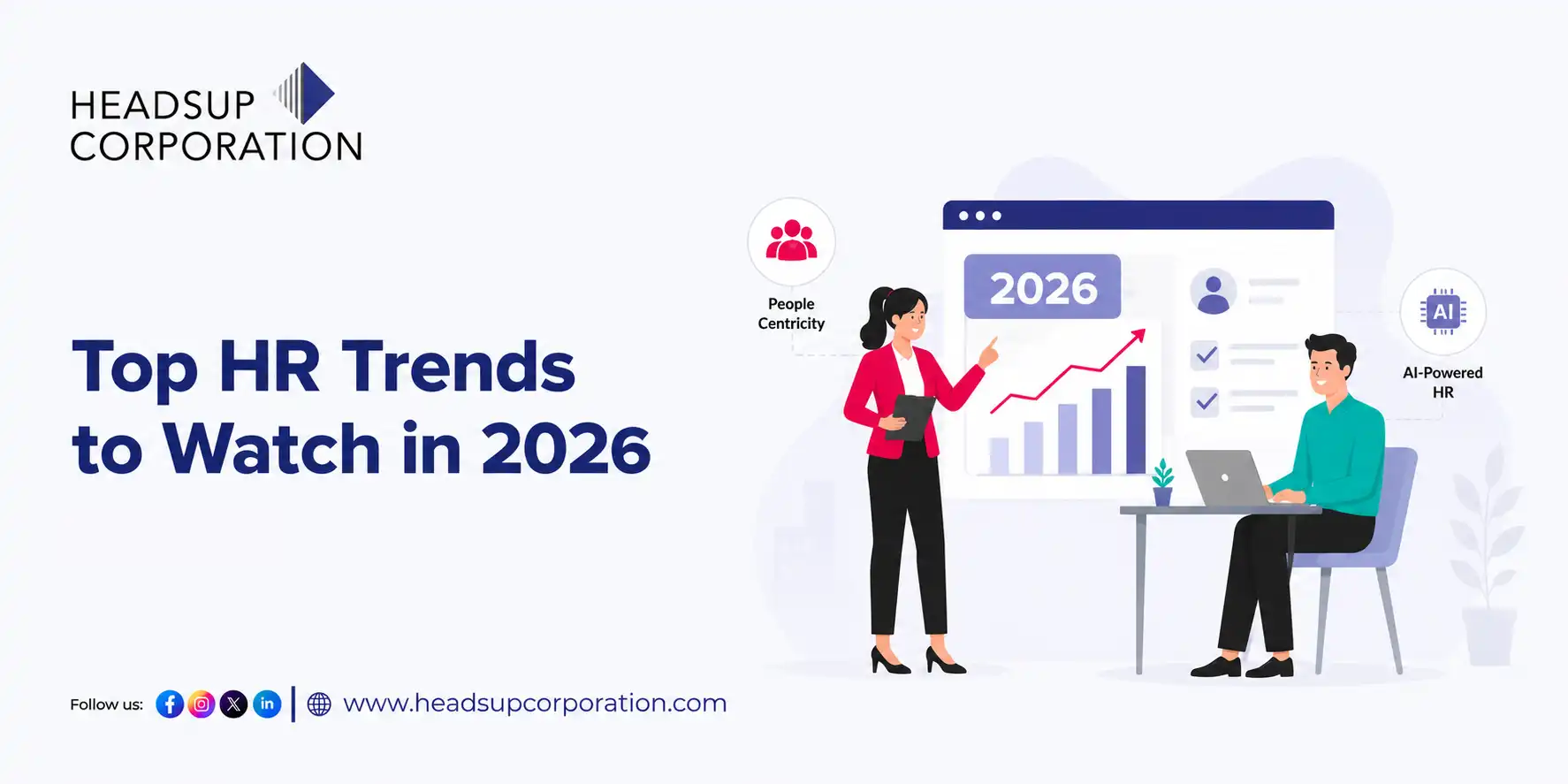 HEADSUP CORPORATION

Top HR Trends to Watch in 2026

People Centricity

2026

AI

AI-Powered HR

Follow us:

www.headsupcorporation.com